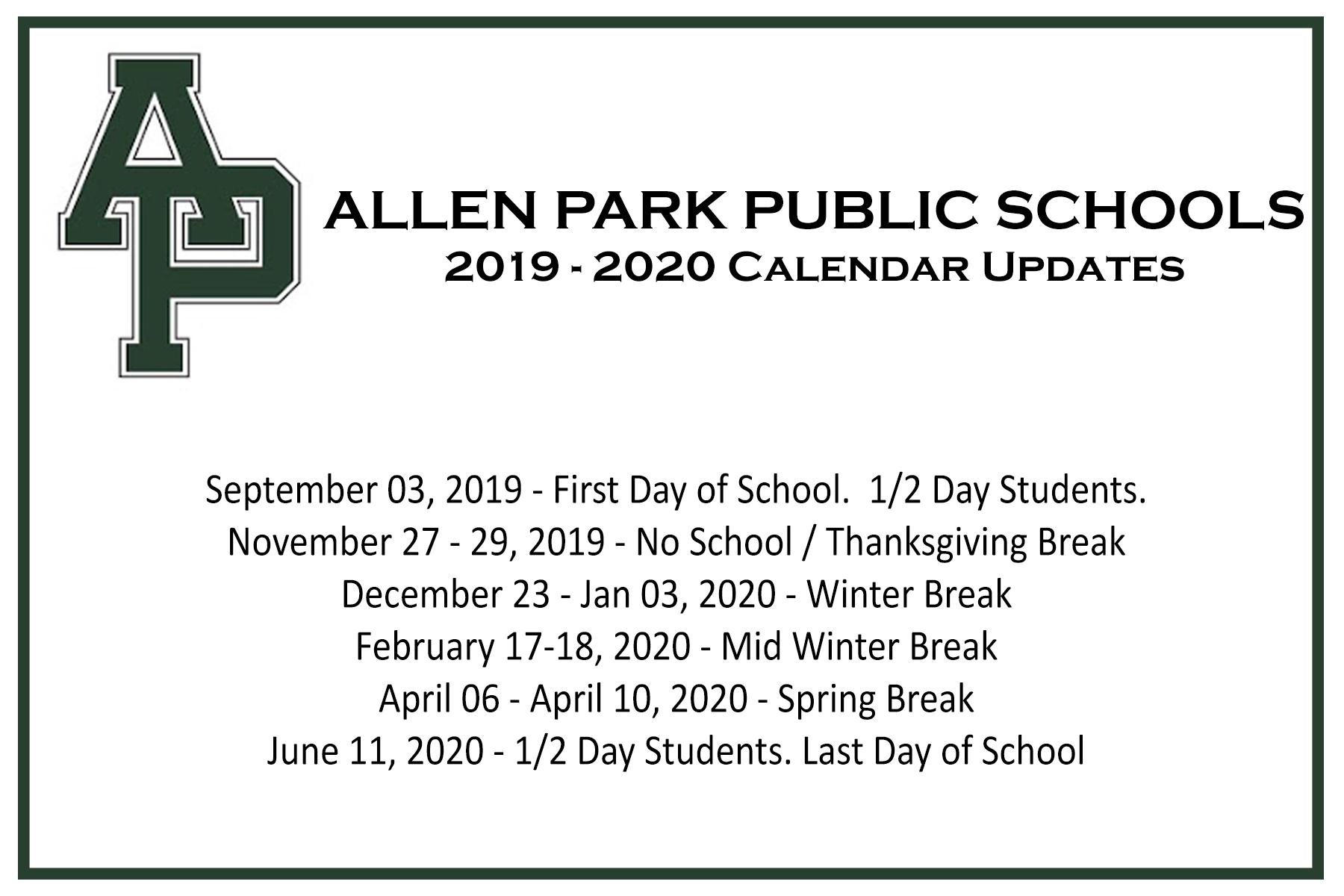 AP

ALLEN PARK PUBLIC SCHOOLS
2019 - 2020 Calendar Updates

September 03, 2019 - First Day of School. 1/2 Day Students.
November 27 - 29, 2019 - No School / Thanksgiving Break
December 23 - Jan 03, 2020 - Winter Break
February 17-18, 2020 - Mid Winter Break
April 06 - April 10, 2020 - Spring Break
June 11, 2020 - 1/2 Day Students. Last Day of School